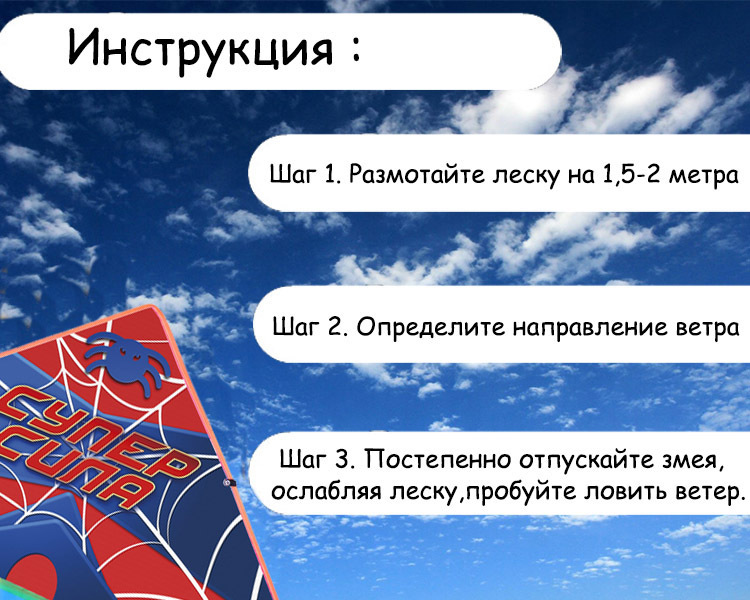 Инструкция :

Шаг 1. Размотайте леску на 1,5-2 метра

Шаг 2. Определите направление ветра

Шаг 3. Постепенно отпускайте змея, ослабляя леску,пробуйте ловить ветер.

СУПЕР СИЛА